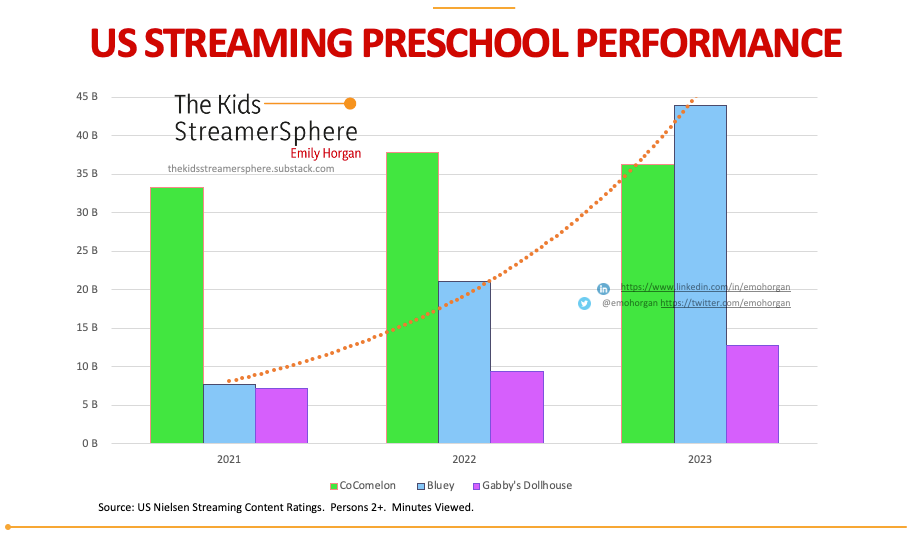 US STREAMING PRESCHOOL PERFORMANCE

The Kids StreamerSphere
Emily Horgan
thekidsstreamersphere.substack.com

45 B
40 B
35 B
30 B
25 B
20 B
15 B
10 B
5 B
0 B

https://www.linkedin.com/in/emohorgan
@emohorgan https://twitter.com/emohorgan

2021
2022
2023

CoComelon Bluey Gabby's Dollhouse

Source: US Nielsen Streaming Content Ratings. Persons 2+. Minutes Viewed.